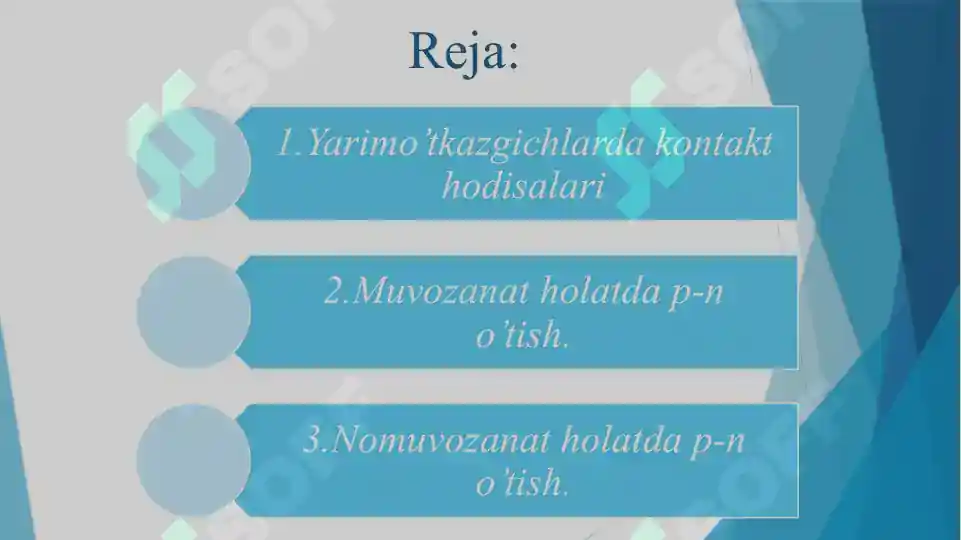 Reja:

1.Yarimo'tkazgichlarda kontakt hodisalari

2.Muvozanat holatda p-n o'tish.

3.Nomuvozanat holatda p-n o'tish.